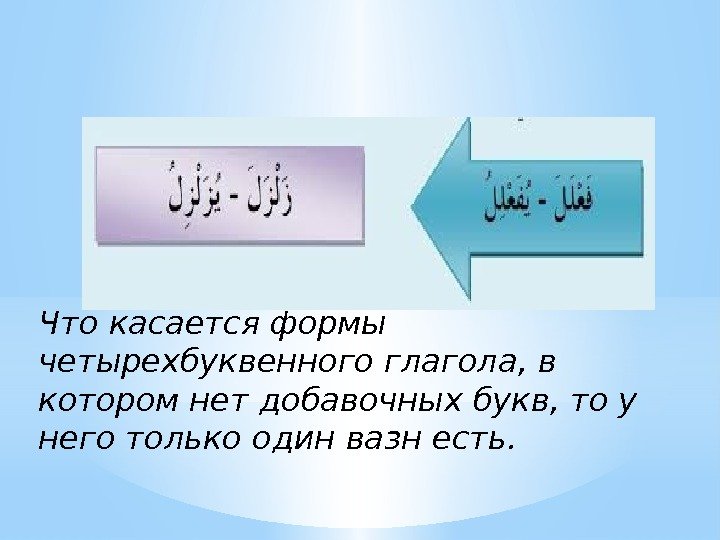 فَعْلَلَ - يُفَعْلِلُ

زَلْزَلَ - يُزَلْزِلُ

Что касается формы четырехбуквенного глагола, в котором нет добавочных букв, то у него только один вазн есть.